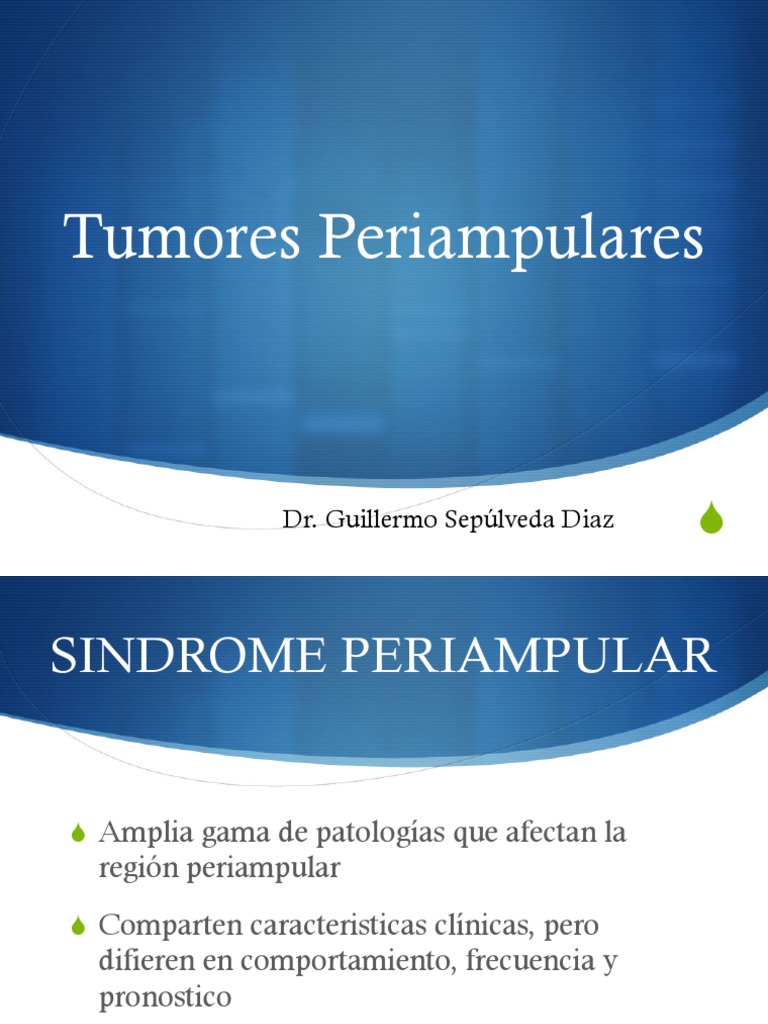 Tumores Periampulares

Dr. Guillermo Sepúlveda Diaz

SINDROME PERIAMPULAR

Amplia gama de patologías que afectan la región periampular

Comparten caracteristicas clínicas, pero difieren en comportamiento, frecuencia y pronostico